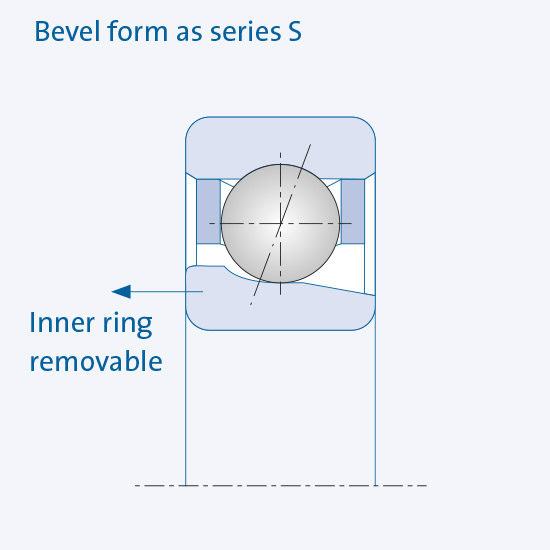 Bevel form as series S

Inner ring removable